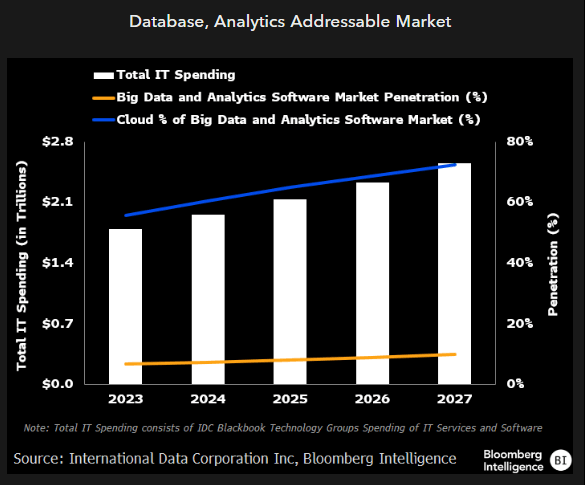 Database, Analytics Addressable Market

Total IT Spending
Big Data and Analytics Software Market Penetration (%)
Cloud % of Big Data and Analytics Software Market (%)

Total IT Spending (in Trillions)

$2.8
$2.1
$1.4
$0.7
$0.0

80%
60%
40%
20%
0%

Penetration (%)

2023
2024
2025
2026
2027

Note: Total IT Spending consists of IDC Blackbook Technology Groups Spending of IT Services and Software

Source: International Data Corporation Inc, Bloomberg Intelligence

Bloomberg Intelligence BI